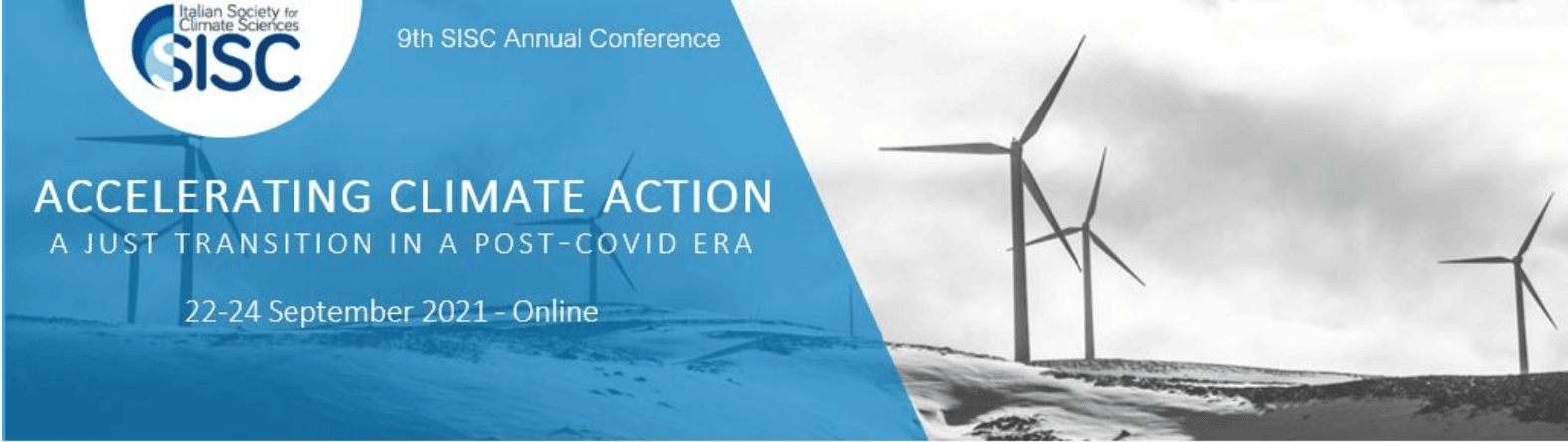 Italian Society for Climate Sciences
SISC

9th SISC Annual Conference

ACCELERATING CLIMATE ACTION
A JUST TRANSITION IN A POST-COVID ERA

22-24 September 2021 - Online